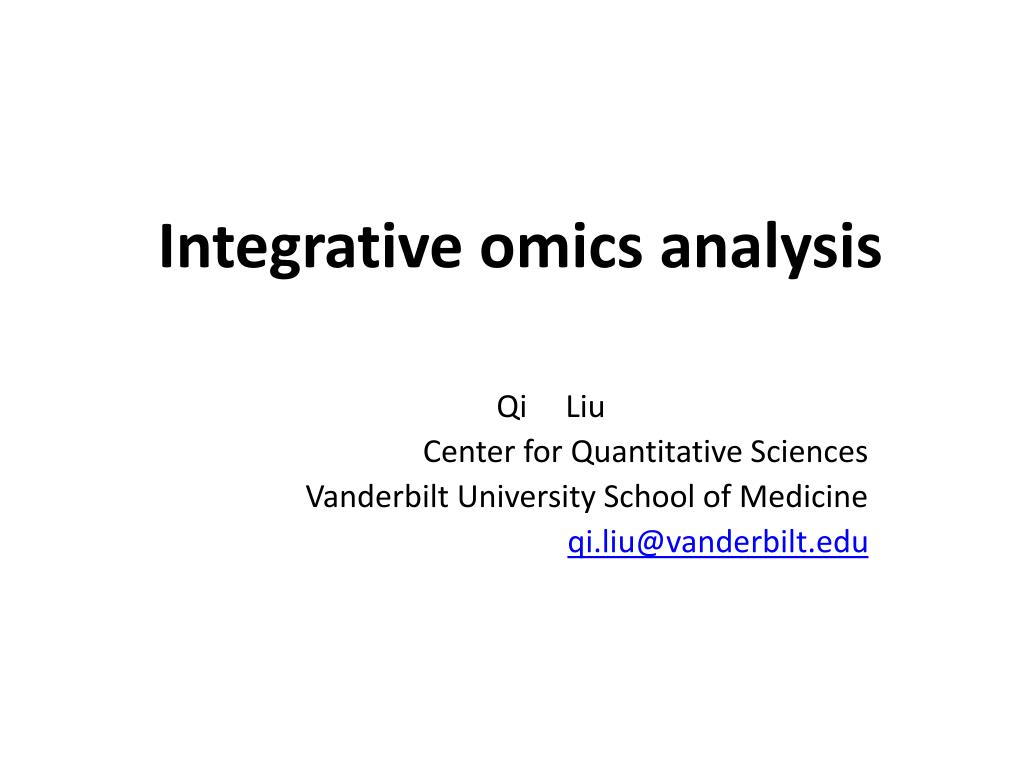 Integrative omics analysis

Qi Liu
Center for Quantitative Sciences
Vanderbilt University School of Medicine
qi.liu@vanderbilt.edu